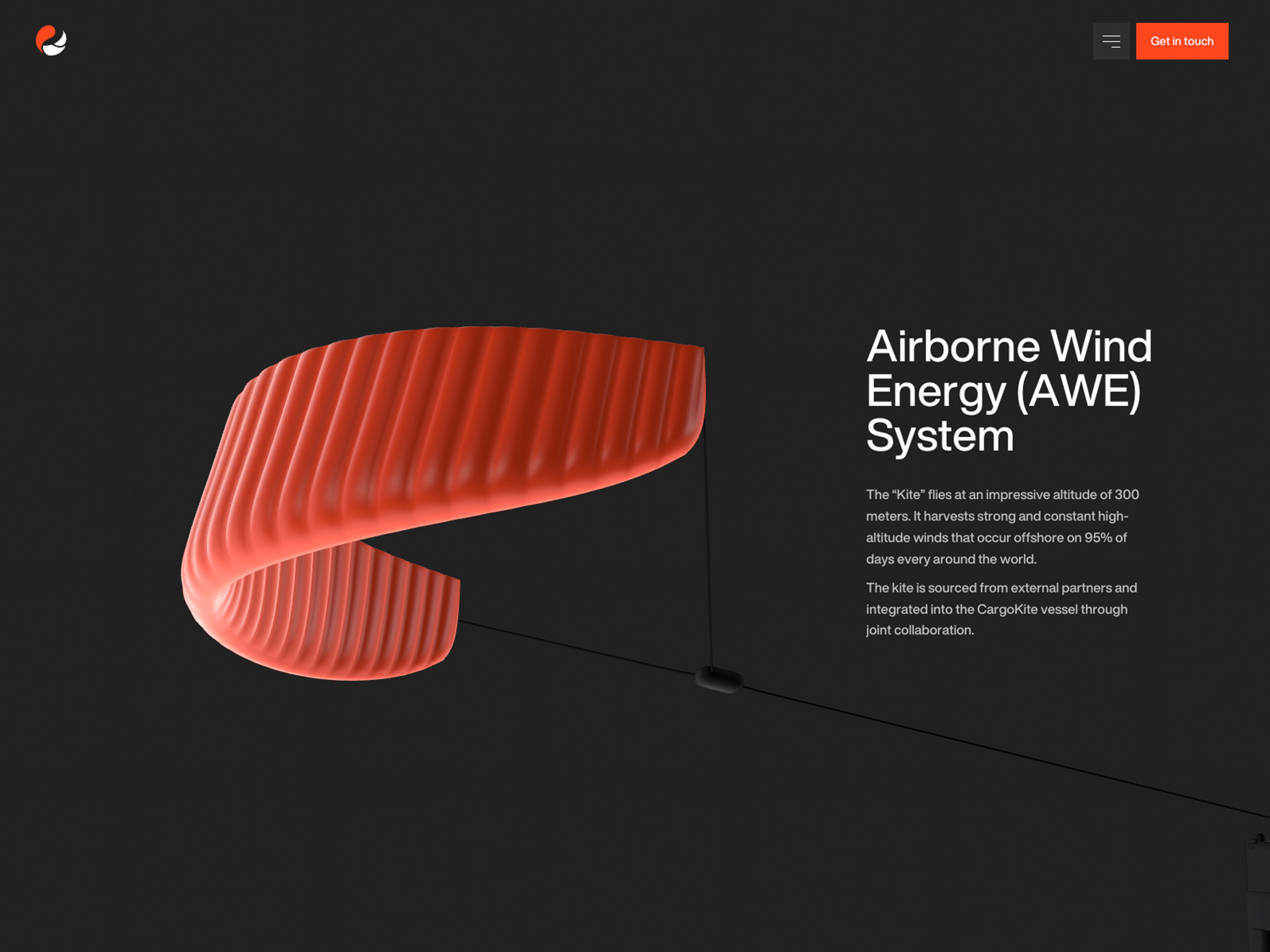 Get in touch

Airborne Wind Energy (AWE) System

The “Kite” flies at an impressive altitude of 300 meters. It harvests strong and constant high-altitude winds that occur offshore on 95% of days every around the world.

The kite is sourced from external partners and integrated into the CargoKite vessel through joint collaboration.